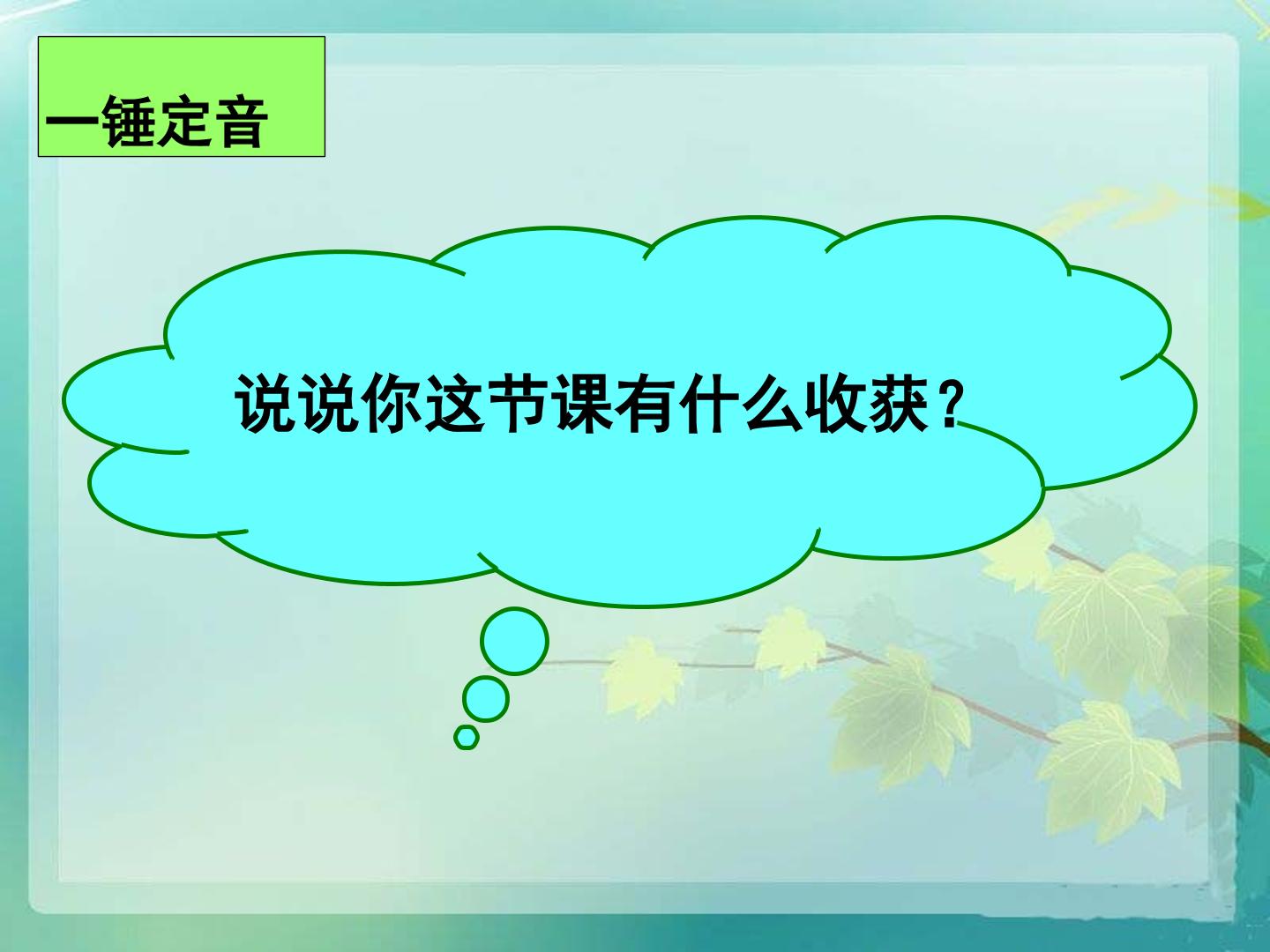 一锤定音

说说你这节课有什么收获？